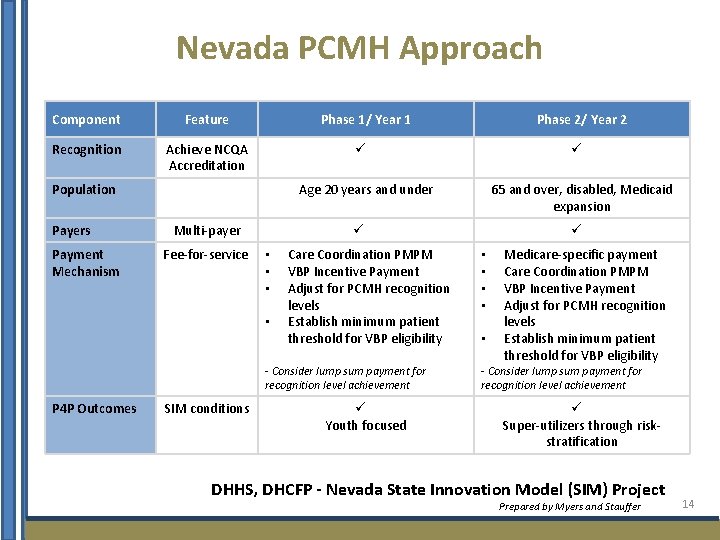 Nevada PCMH Approach

| Component | Feature | Phase 1/ Year 1 | Phase 2/ Year 2 |
|---|---|---|---|
| Recognition | Achieve NCQA Accreditation | ✓ | ✓ |
| Population | | Age 20 years and under | 65 and over, disabled, Medicaid expansion |
| Payers | Multi-payer | ✓ | ✓ |
| Payment Mechanism | Fee-for-service | • Care Coordination PMPM • VBP Incentive Payment • Adjust for PCMH recognition levels • Establish minimum patient threshold for VBP eligibility - Consider lump sum payment for recognition level achievement | • Medicare-specific payment • Care Coordination PMPM • VBP Incentive Payment • Adjust for PCMH recognition levels • Establish minimum patient threshold for VBP eligibility - Consider lump sum payment for recognition level achievement |
| P4P Outcomes | SIM conditions | ✓ Youth focused | ✓ Super-utilizers through risk-stratification |

DHHS, DHCFP - Nevada State Innovation Model (SIM) Project
Prepared by Myers and Stauffer
14